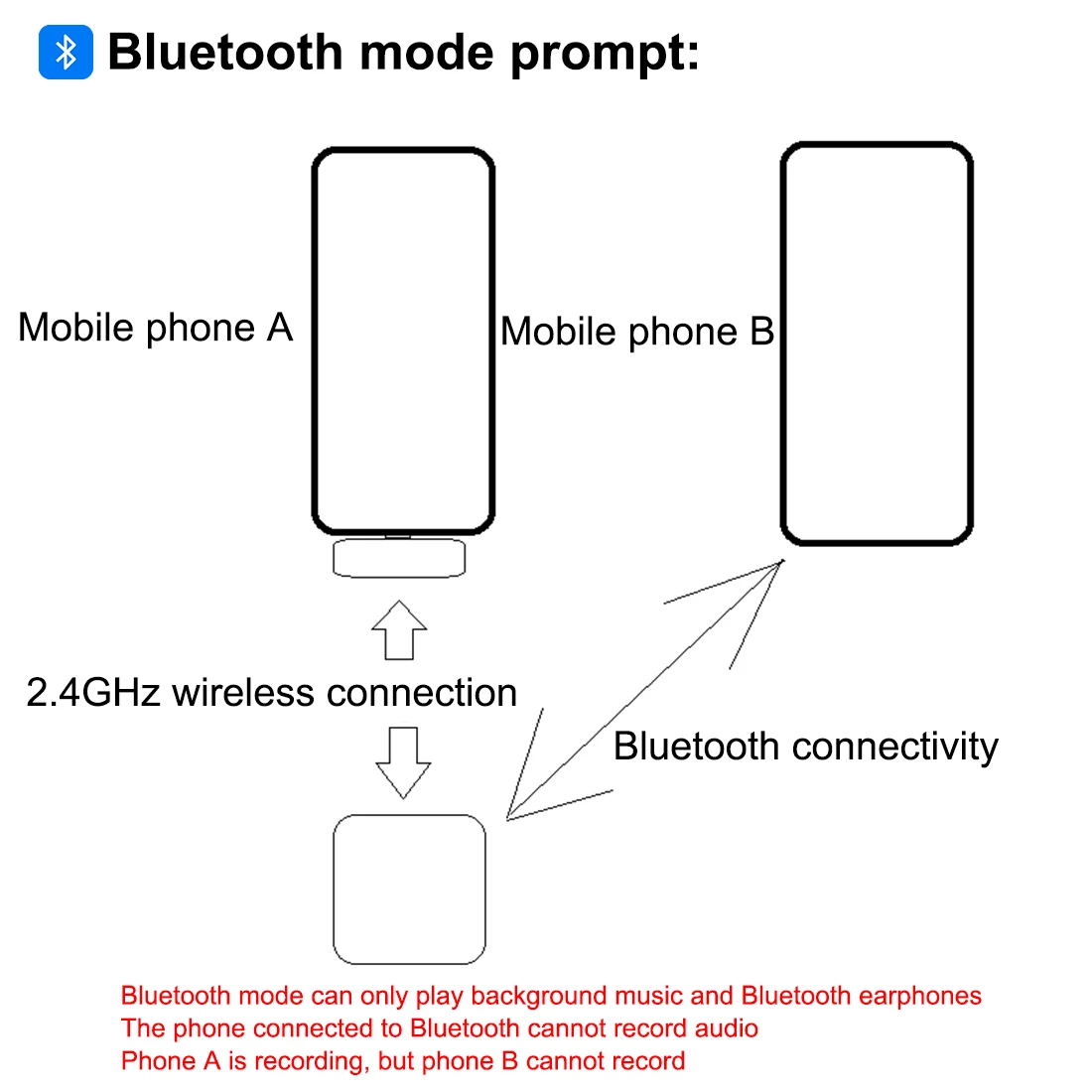 Bluetooth mode prompt:

Mobile phone A

Mobile phone B

2.4GHz wireless connection

Bluetooth connectivity

Bluetooth mode can only play background music and Bluetooth earphones
The phone connected to Bluetooth cannot record audio
Phone A is recording, but phone B cannot record